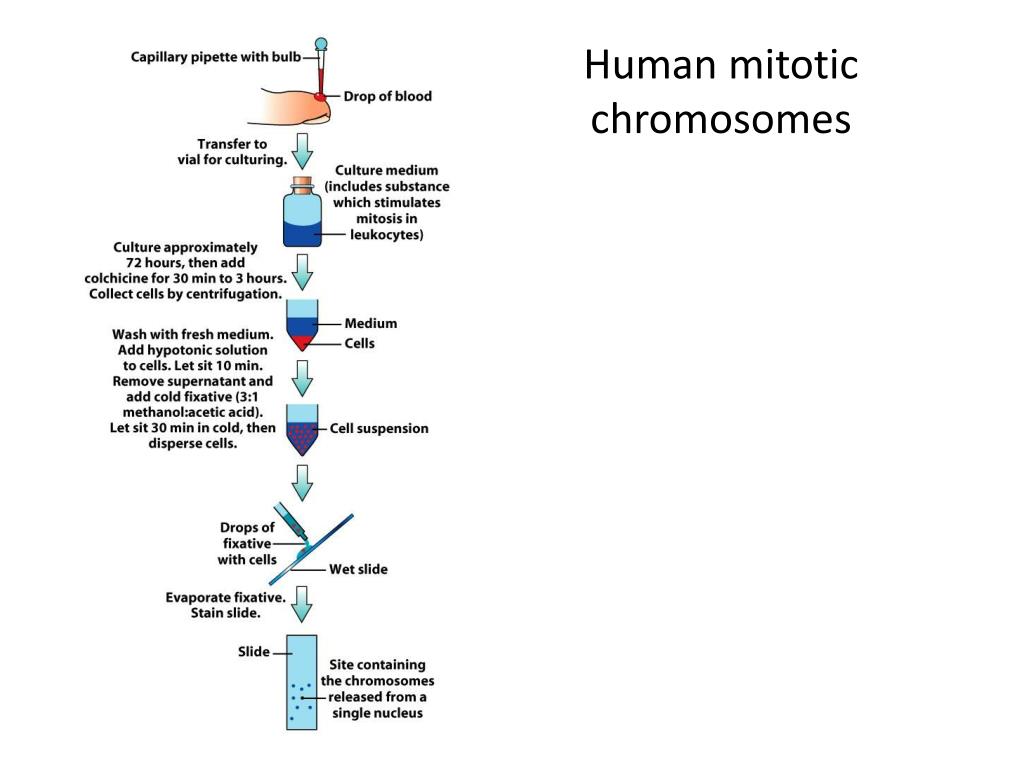 Human mitotic chromosomes

Capillary pipette with bulb

Drop of blood

Transfer to vial for culturing.

Culture medium (includes substance which stimulates mitosis in leukocytes)

Culture approximately 72 hours, then add colchicine for 30 min to 3 hours. Collect cells by centrifugation.

Medium

Cells

Wash with fresh medium. Add hypotonic solution to cells. Let sit 10 min. Remove supernatant and add cold fixative (3:1 methanol:acetic acid). Let sit 30 min in cold, then disperse cells.

Cell suspension

Drops of fixative with cells

Wet slide

Evaporate fixative. Stain slide.

Slide

Site containing the chromosomes released from a single nucleus